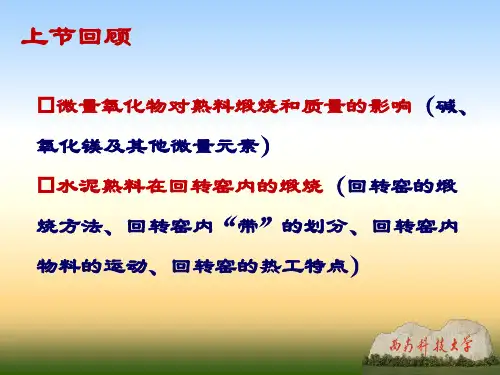 上节回顾

□微量氧化物对熟料煅烧和质量的影响（碱、氧化镁及其他微量元素）

□水泥熟料在回转窑内的煅烧（回转窑的煅烧方法、回转窑内“带”的划分、回转窑内物料的运动、回转窑的热工特点）

西南科技大学